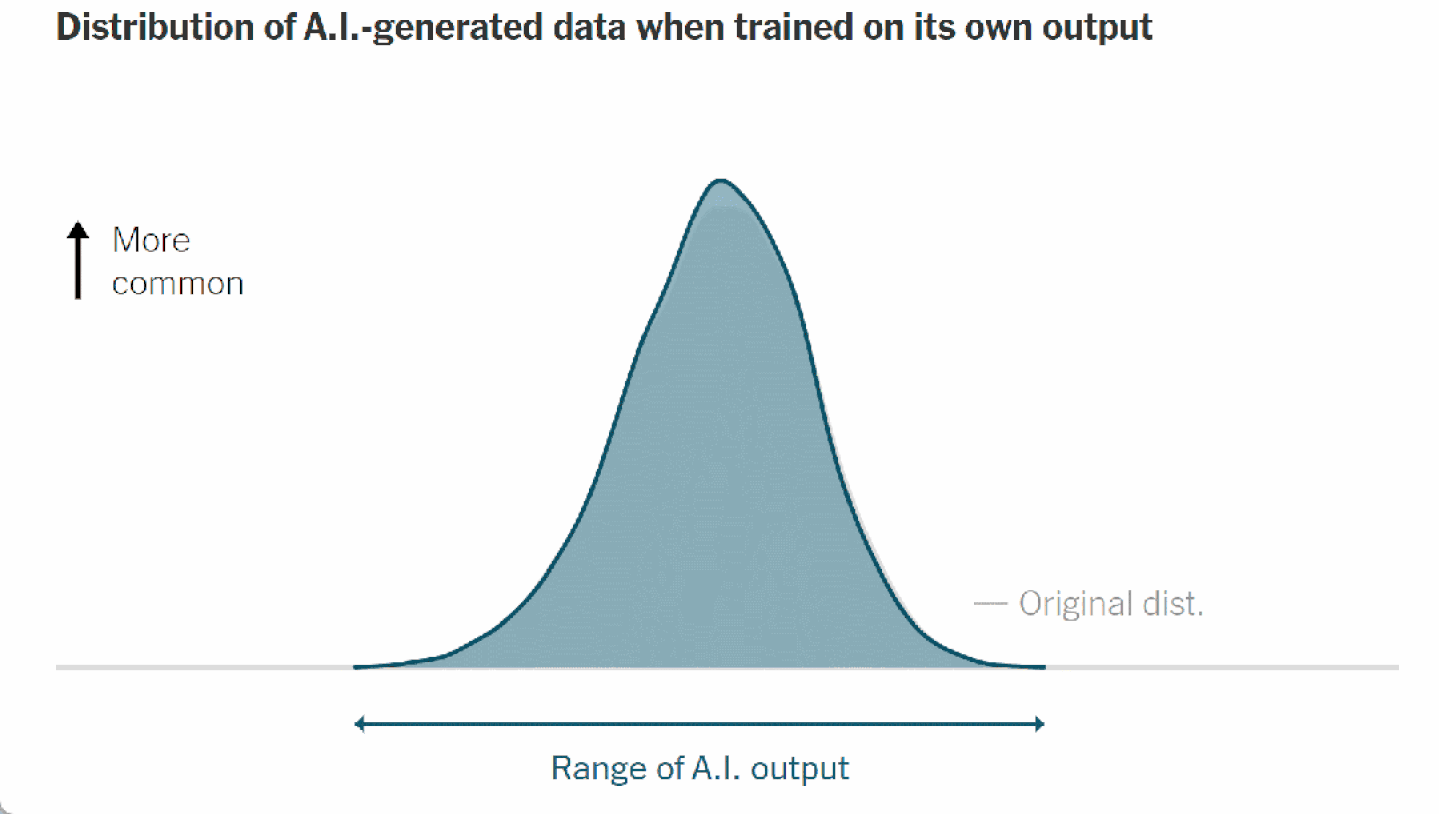 Distribution of A.I.-generated data when trained on its own output

More common

— Original dist.

Range of A.I. output